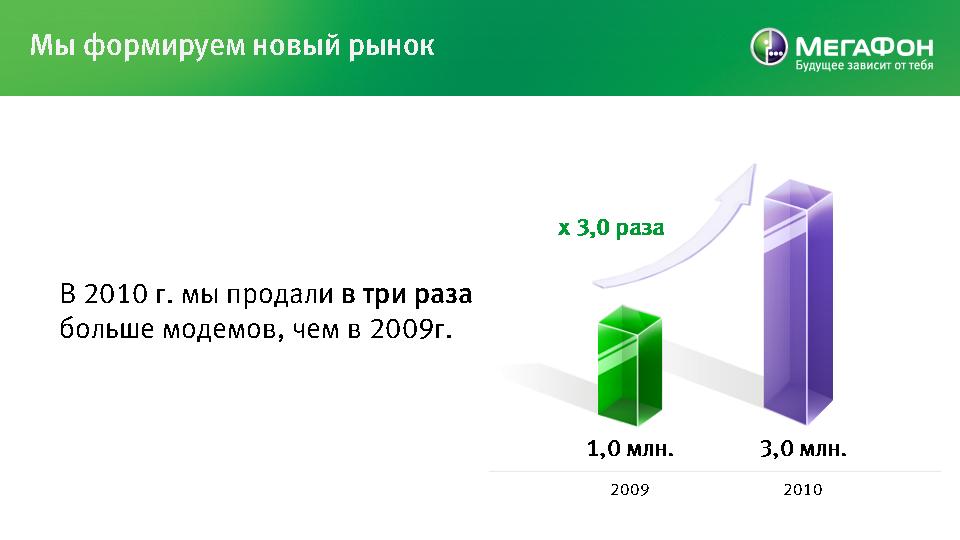 Мы формируем новый рынок

МегаФон
Будущее зависит от тебя

В 2010 г. мы продали в три раза больше модемов, чем в 2009г.

х 3,0 раза

1,0 млн.

3,0 млн.

2009

2010